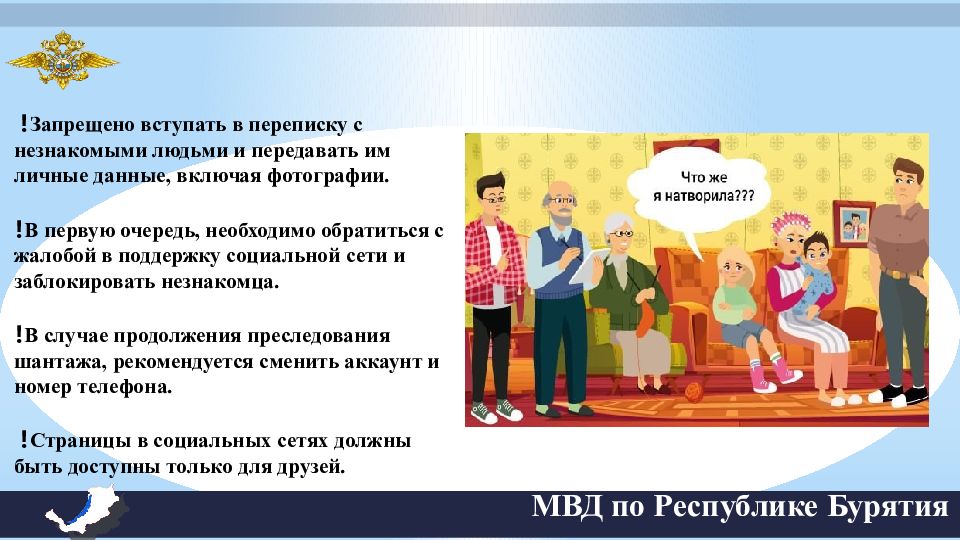 !Запрещено вступать в переписку с незнакомыми людьми и передавать им личные данные, включая фотографии.

!В первую очередь, необходимо обратиться с жалобой в поддержку социальной сети и заблокировать незнакомца.

!В случае продолжения преследования шантажа, рекомендуется сменить аккаунт и номер телефона.

!Страницы в социальных сетях должны быть доступны только для друзей.

Что же я натворила???

МВД по Республике Бурятия